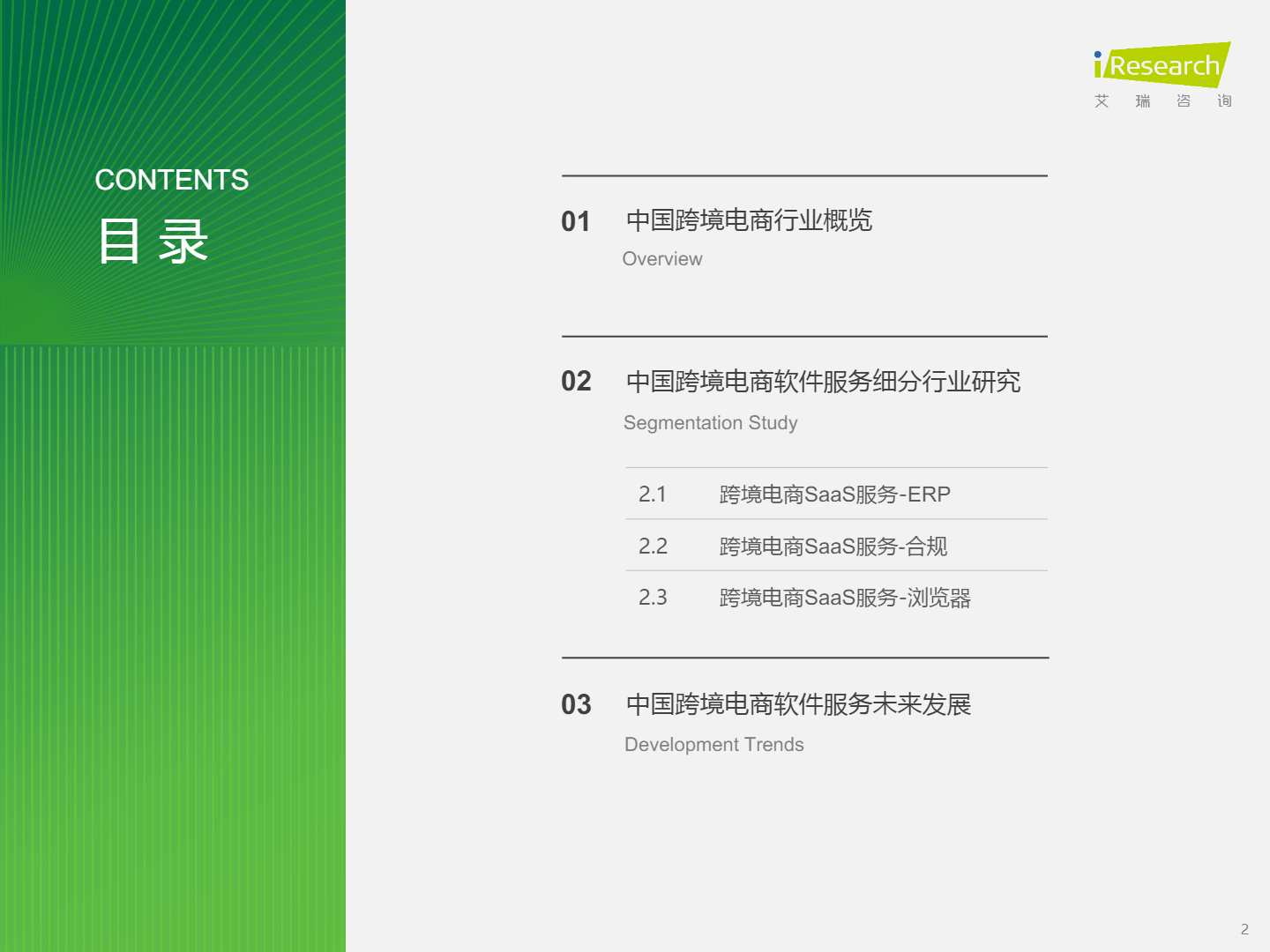 CONTENTS
目 录

iResearch
艾 瑞 咨 询

01 中国跨境电商行业概览
Overview

02 中国跨境电商软件服务细分行业研究
Segmentation Study

2.1 跨境电商SaaS服务-ERP
2.2 跨境电商SaaS服务-合规
2.3 跨境电商SaaS服务-浏览器

03 中国跨境电商软件服务未来发展
Development Trends

2